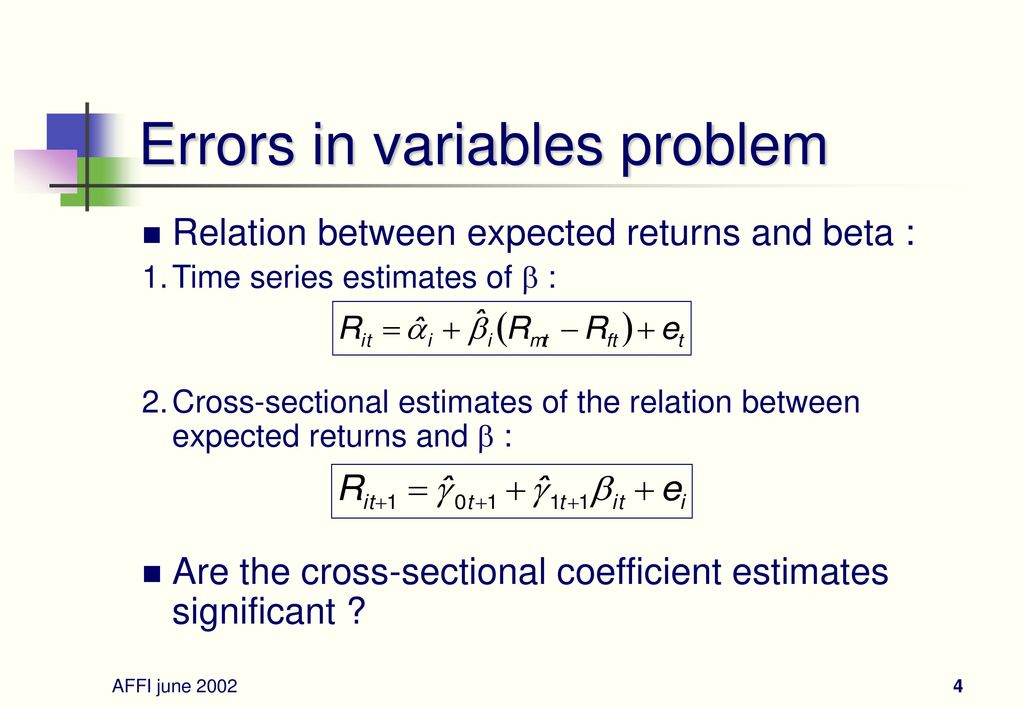 Errors in variables problem

Relation between expected returns and beta :

1. Time series estimates of $\beta$ :

$R_{it} = \hat{\alpha}_i + \hat{\beta}_i (R_{mt} - R_{ft}) + e_t$

2. Cross-sectional estimates of the relation between expected returns and $\beta$ :

$R_{it+1} = \hat{\gamma}_{0t+1} + \hat{\gamma}_{1t+1} \beta_{it} + e_i$

Are the cross-sectional coefficient estimates significant ?

AFFI june 2002

4